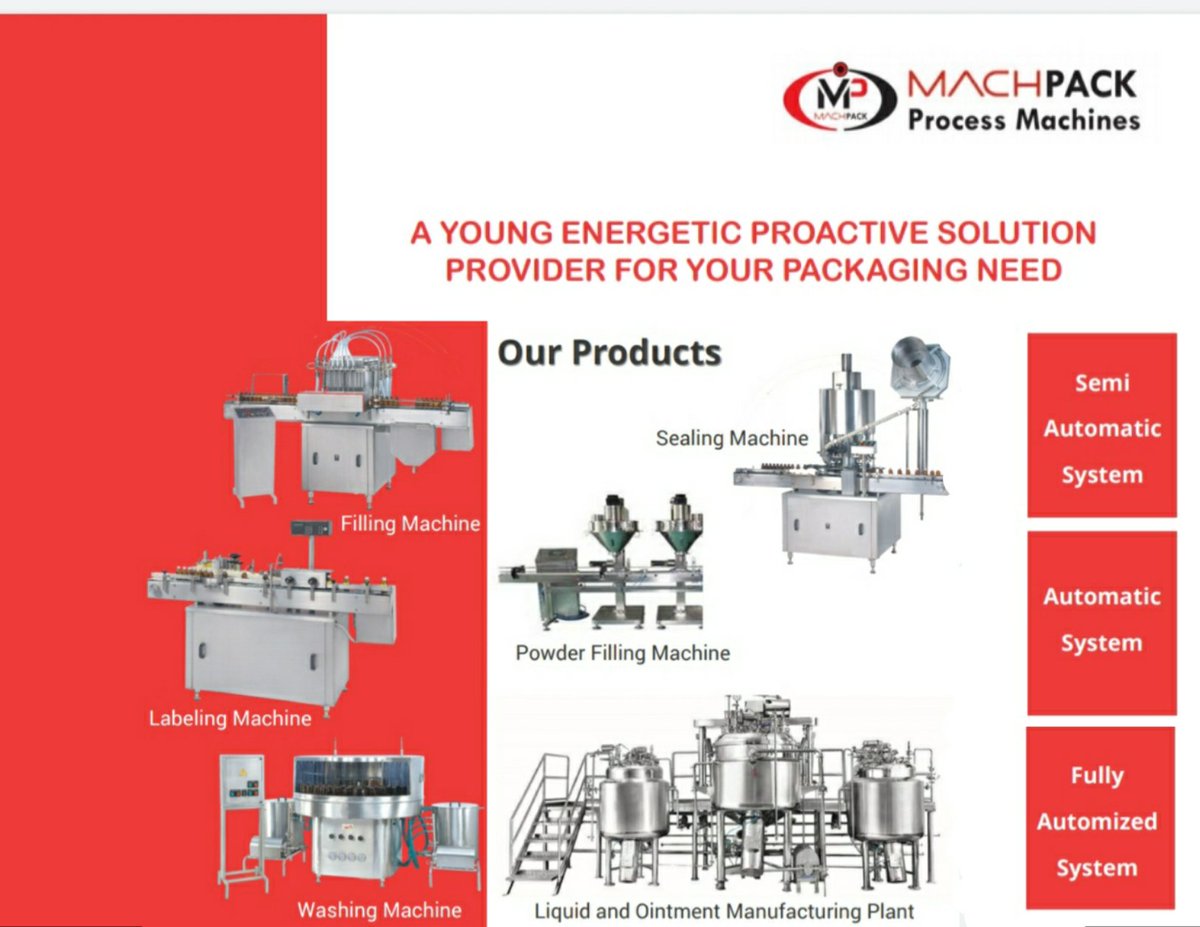 MP MACHPACK

MACHPACK
Process Machines

A YOUNG ENERGETIC PROACTIVE SOLUTION PROVIDER FOR YOUR PACKAGING NEED

Our Products

Filling Machine

Labeling Machine

Washing Machine

Sealing Machine

Powder Filling Machine

Liquid and Ointment Manufacturing Plant

Semi Automatic System

Automatic System

Fully Automized System